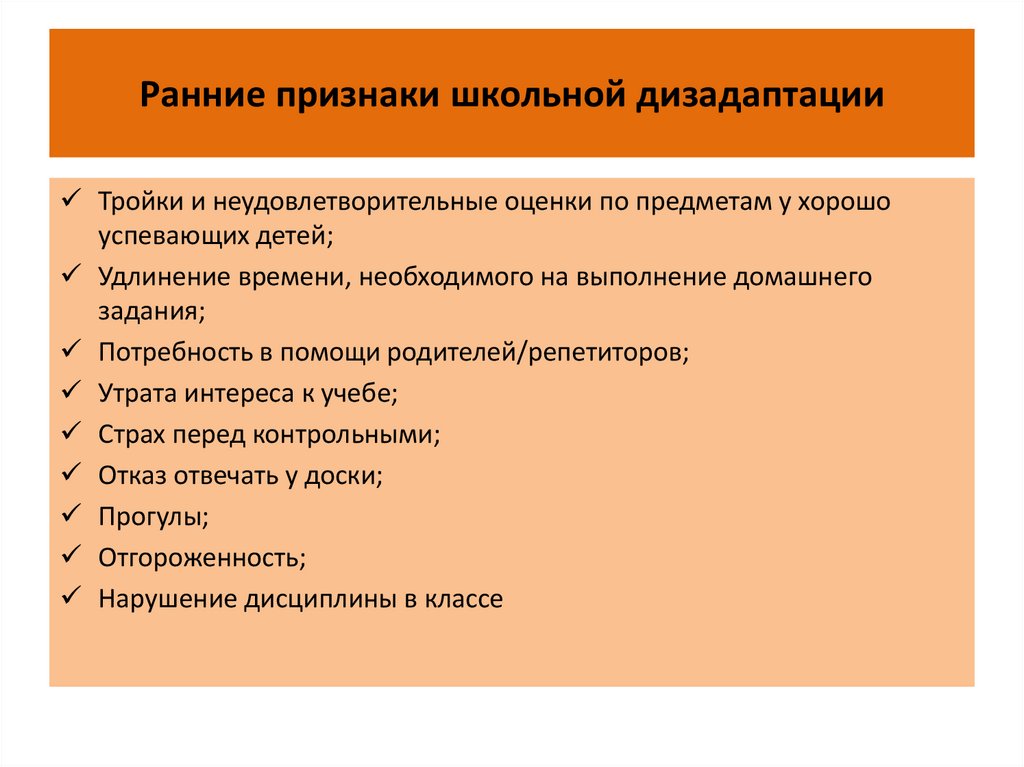 Ранние признаки школьной дизадаптации

✓ Тройки и неудовлетворительные оценки по предметам у хорошо успевающих детей;
✓ Удлинение времени, необходимого на выполнение домашнего задания;
✓ Потребность в помощи родителей/репетиторов;
✓ Утрата интереса к учебе;
✓ Страх перед контрольными;
✓ Отказ отвечать у доски;
✓ Прогулы;
✓ Отгороженность;
✓ Нарушение дисциплины в классе